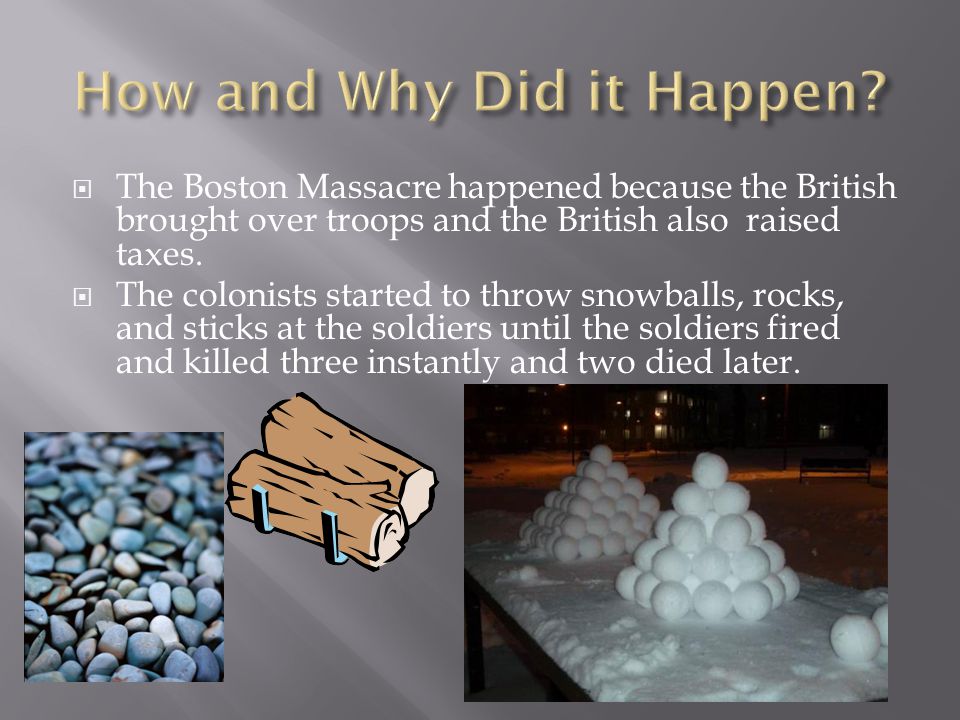 How and Why Did it Happen?

The Boston Massacre happened because the British brought over troops and the British also raised taxes.

The colonists started to throw snowballs, rocks, and sticks at the soldiers until the soldiers fired and killed three instantly and two died later.